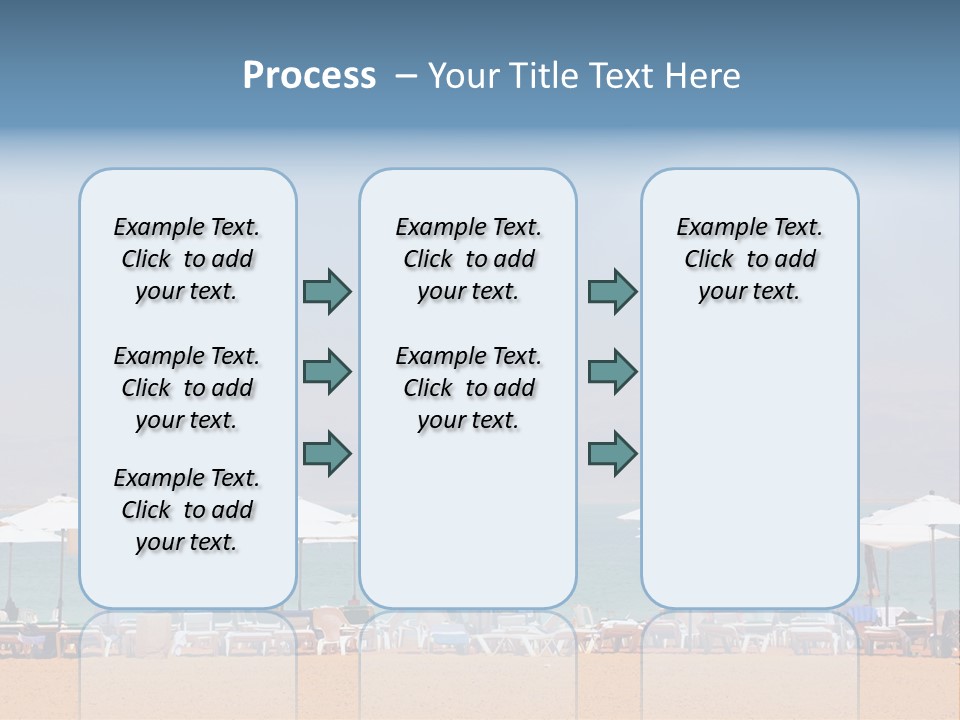 Process – Your Title Text Here

Example Text. Click to add your text.

Example Text. Click to add your text.

Example Text. Click to add your text.

Example Text. Click to add your text.

Example Text. Click to add your text.

Example Text. Click to add your text.